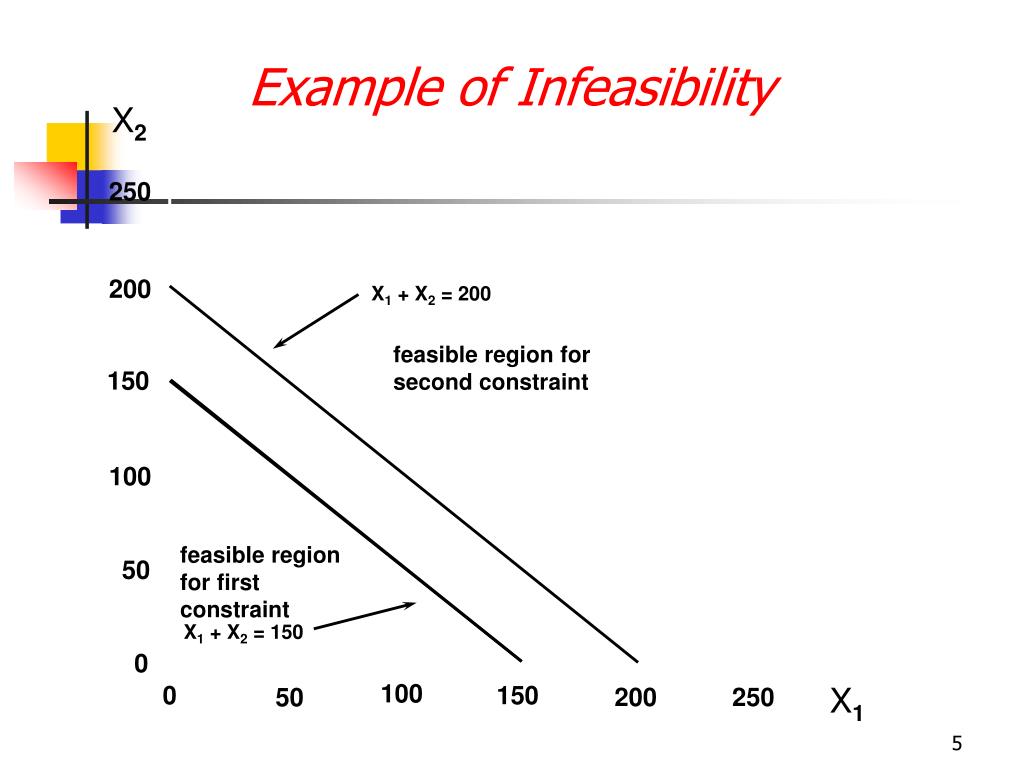 Example of Infeasibility

$X_2$

250

200

150

100

50

0

$X_1 + X_2 = 200$

feasible region for second constraint

feasible region for first constraint

$X_1 + X_2 = 150$

0 50 100 150 200 250

$X_1$

5